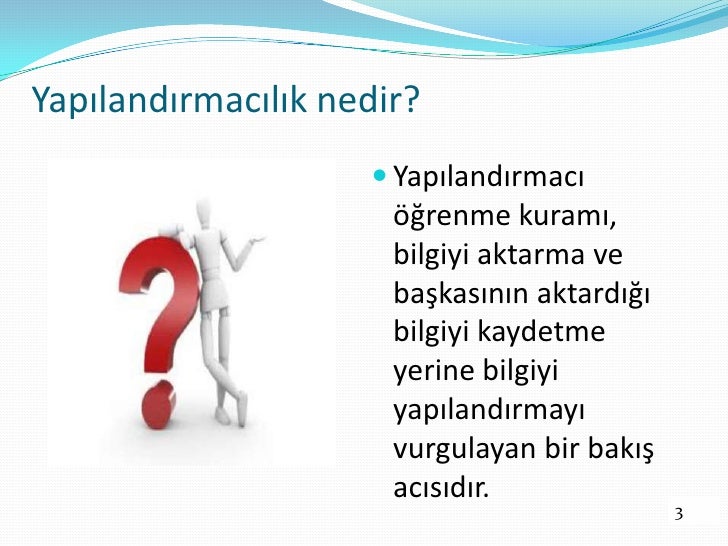 Yapılandırmacılık nedir?

Yapılandırmacı öğrenme kuramı, bilgiyi aktarma ve başkasının aktardığı bilgiyi kaydetme yerine bilgiyi yapılandırmayı vurgulayan bir bakış acısıdır.

3